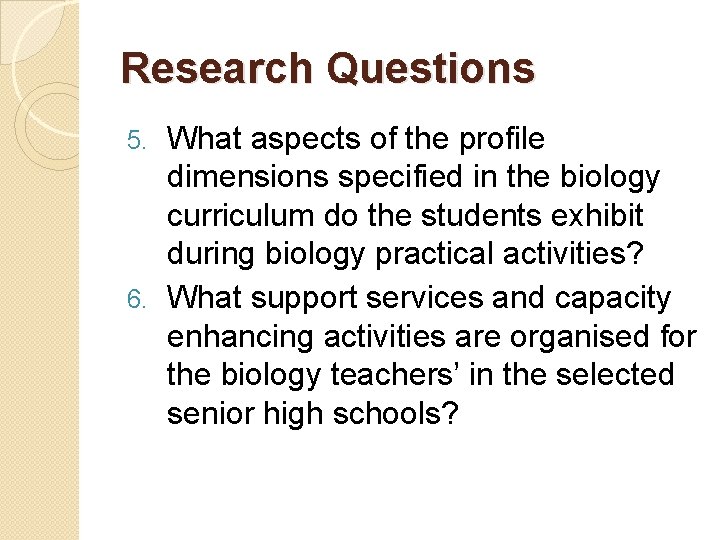 Research Questions

5. What aspects of the profile dimensions specified in the biology curriculum do the students exhibit during biology practical activities?
6. What support services and capacity enhancing activities are organised for the biology teachers’ in the selected senior high schools?